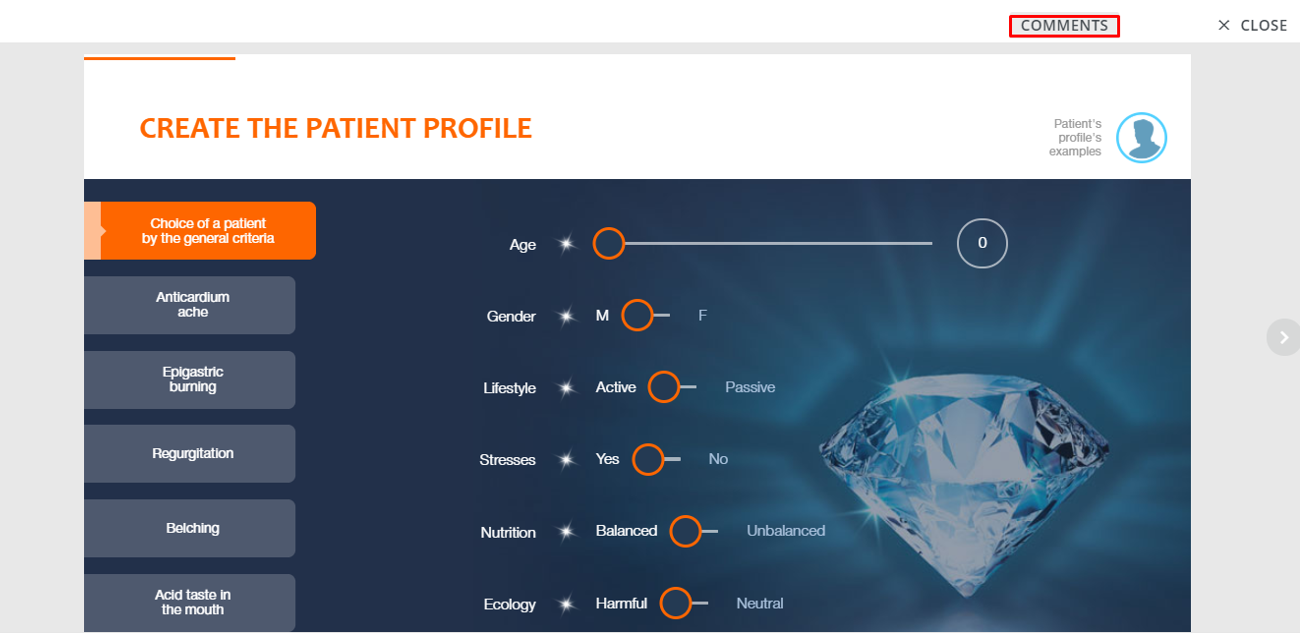 COMMENTS
× CLOSE

CREATE THE PATIENT PROFILE

Patient's profile's examples

Choice of a patient by the general criteria

Anticardium ache

Epigastric burning

Regurgitation

Belching

Acid taste in the mouth

Age 0

Gender M F

Lifestyle Active Passive

Stresses Yes No

Nutrition Balanced Unbalanced

Ecology Harmful Neutral